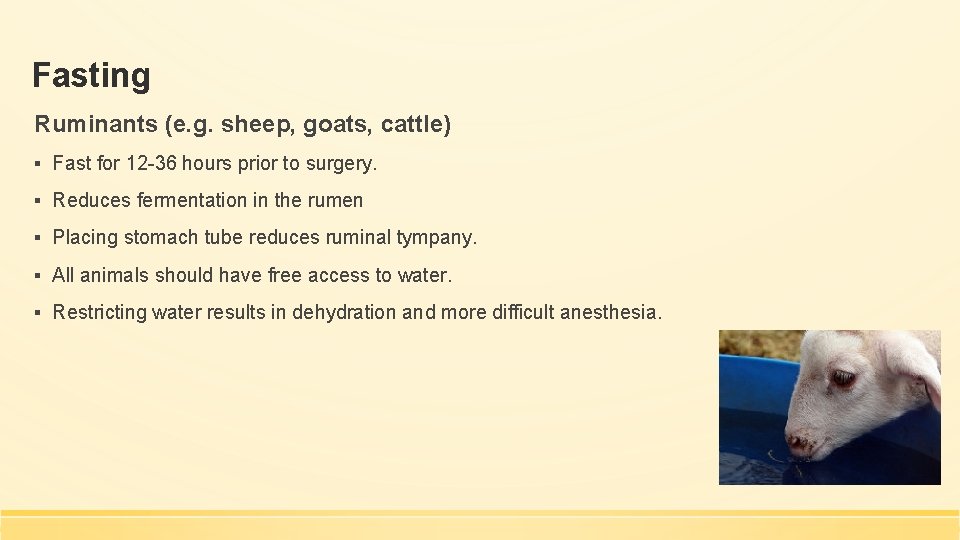 Fasting

Ruminants (e.g. sheep, goats, cattle)

▪ Fast for 12-36 hours prior to surgery.

▪ Reduces fermentation in the rumen

▪ Placing stomach tube reduces ruminal tympany.

▪ All animals should have free access to water.

▪ Restricting water results in dehydration and more difficult anesthesia.